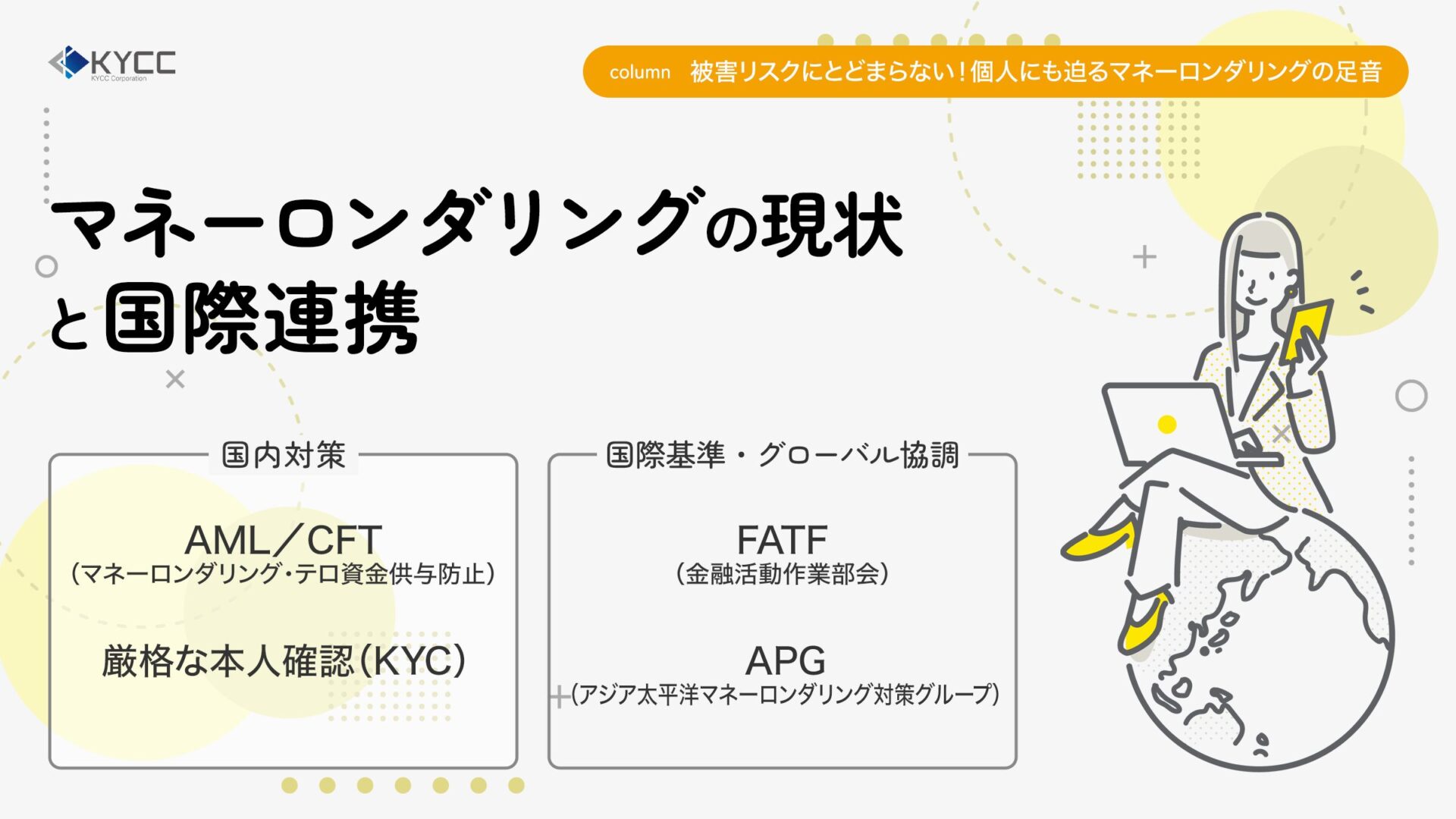 KYCC
KYCC Corporation

column　被害リスクにとどまらない！個人にも迫るマネーロンダリングの足音

マネーロンダリングの現状と国際連携

国内対策

AML／CFT
（マネーロンダリング・テロ資金供与防止）

厳格な本人確認（KYC）

国際基準・グローバル協調

FATF
（金融活動作業部会）

APG
（アジア太平洋マネーロンダリング対策グループ）